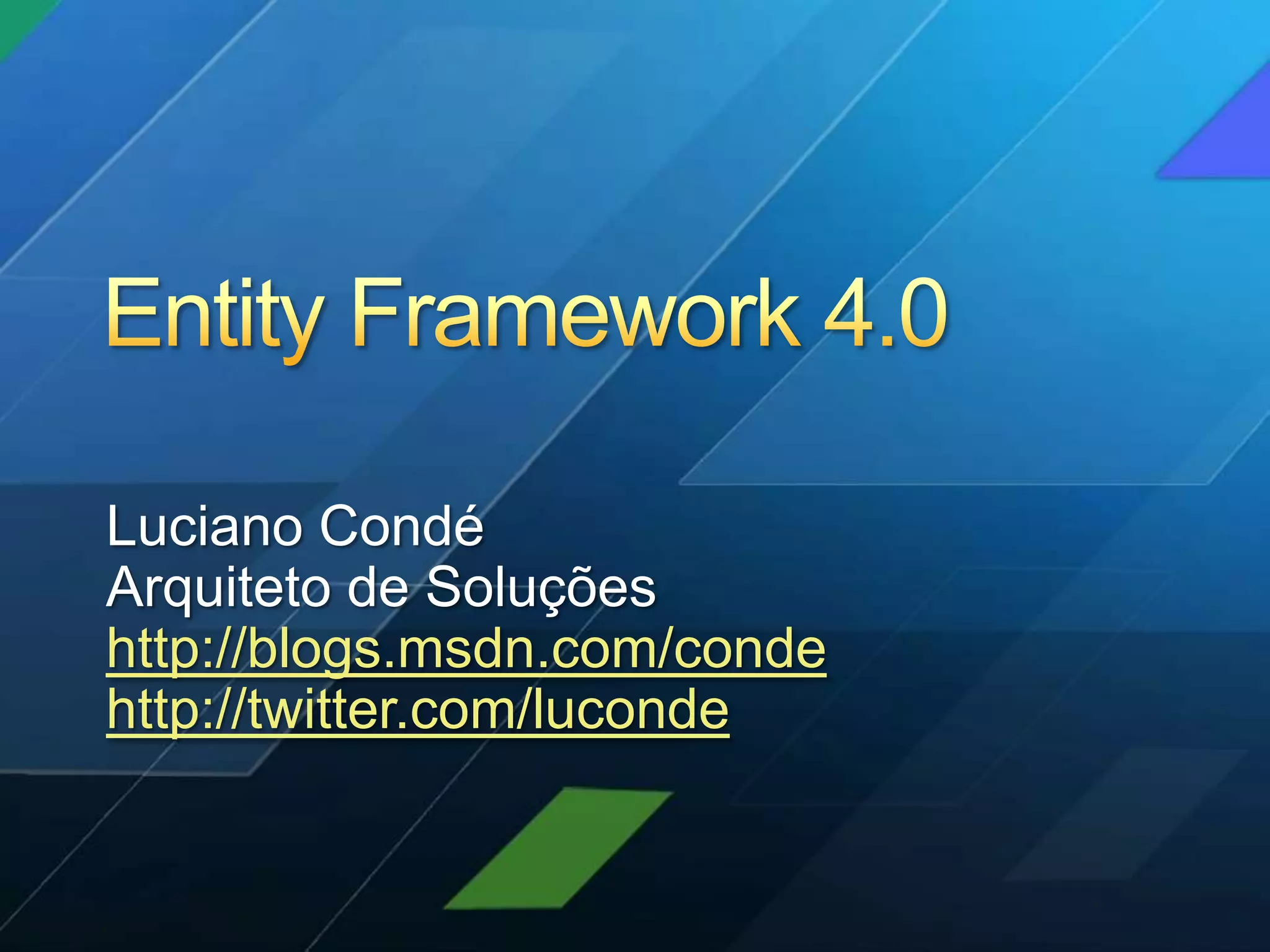 Entity Framework 4.0

Luciano Condé
Arquiteto de Soluções
http://blogs.msdn.com/conde
http://twitter.com/luconde